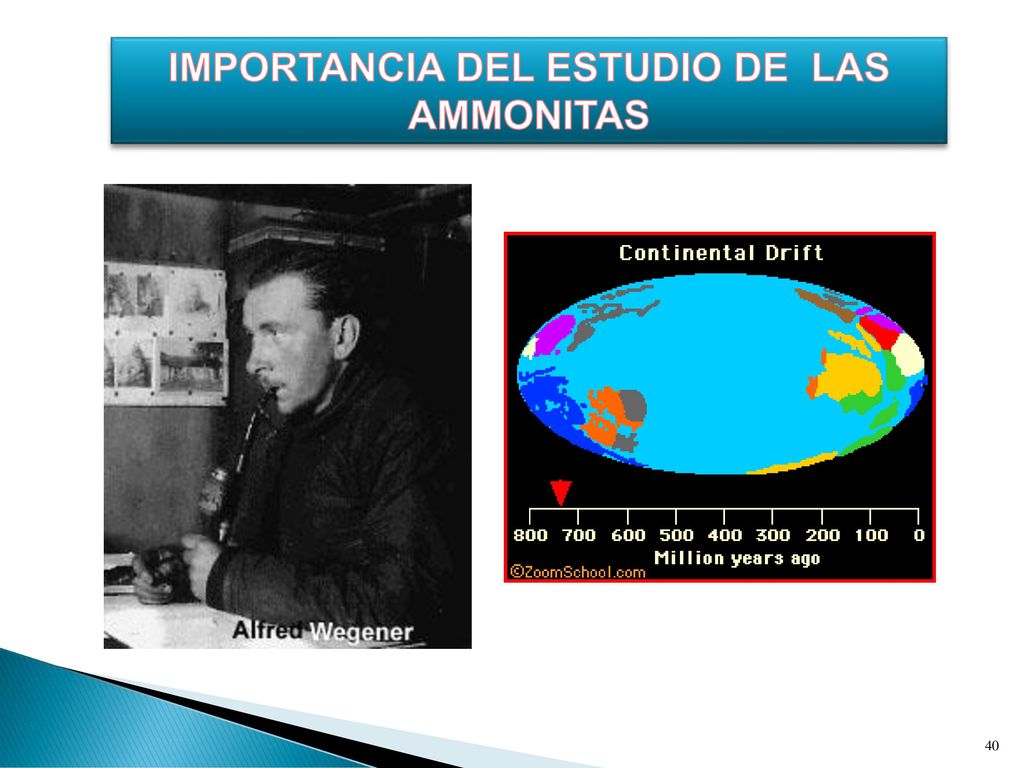 IMPORTANCIA DEL ESTUDIO DE LAS AMMONITAS

Alfred Wegener

Continental Drift

800 700 600 500 400 300 200 100 0
Million years ago
©ZoomSchool.com

40